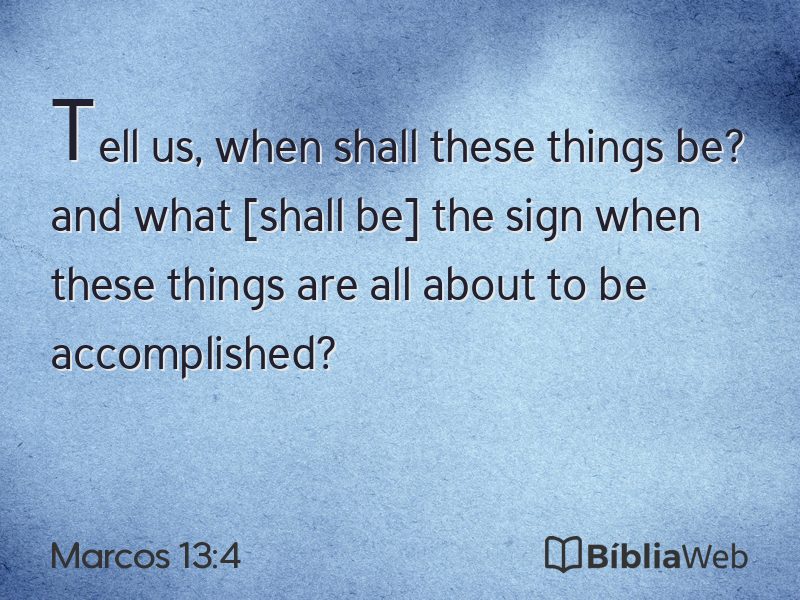 Tell us, when shall these things be? and what [shall be] the sign when these things are all about to be accomplished?

Marcos 13:4

BíbliaWeb